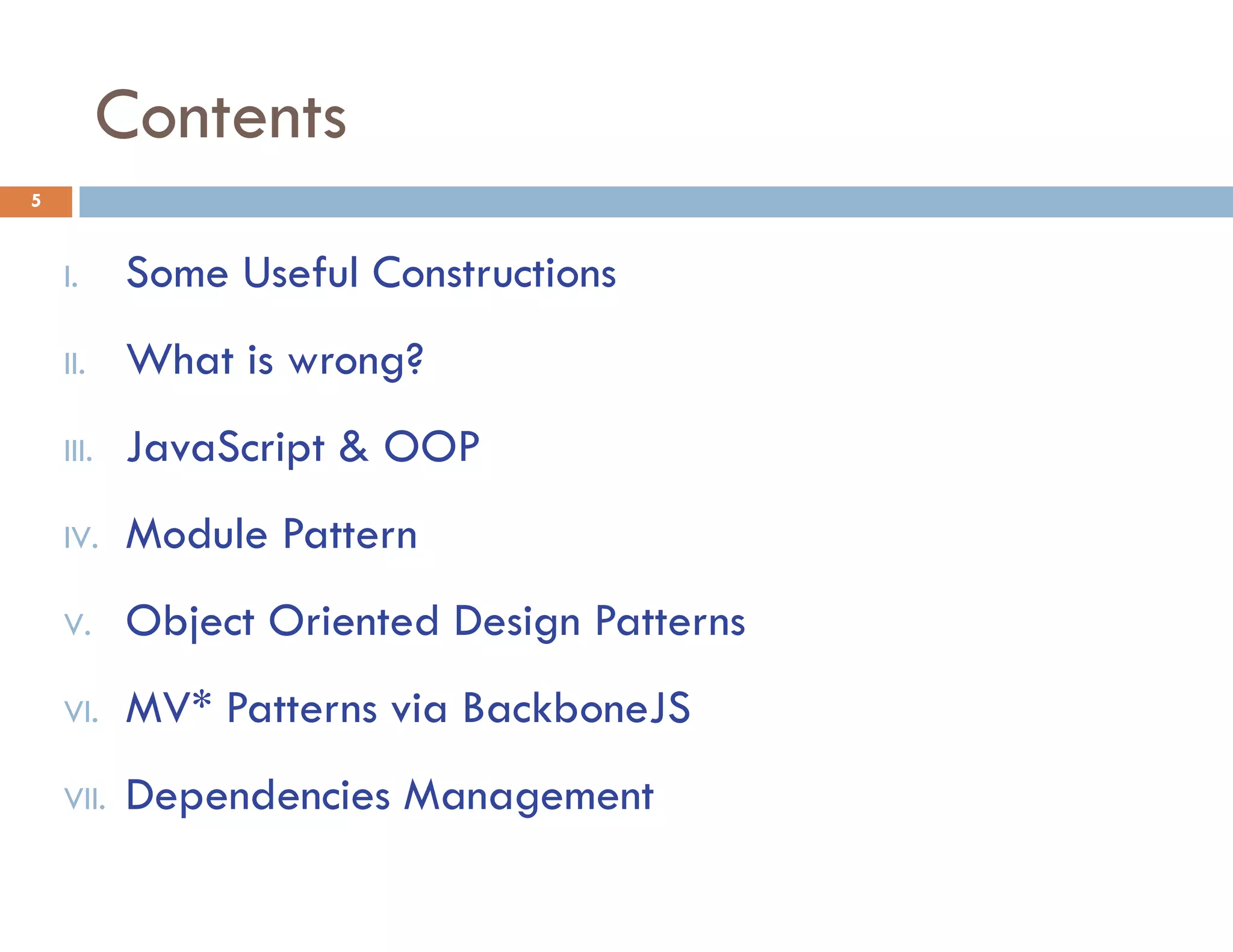 Contents

5

I. Some Useful Constructions

II. What is wrong?

III. JavaScript & OOP

IV. Module Pattern

V. Object Oriented Design Patterns

VI. MV* Patterns via BackboneJS

VII. Dependencies Management